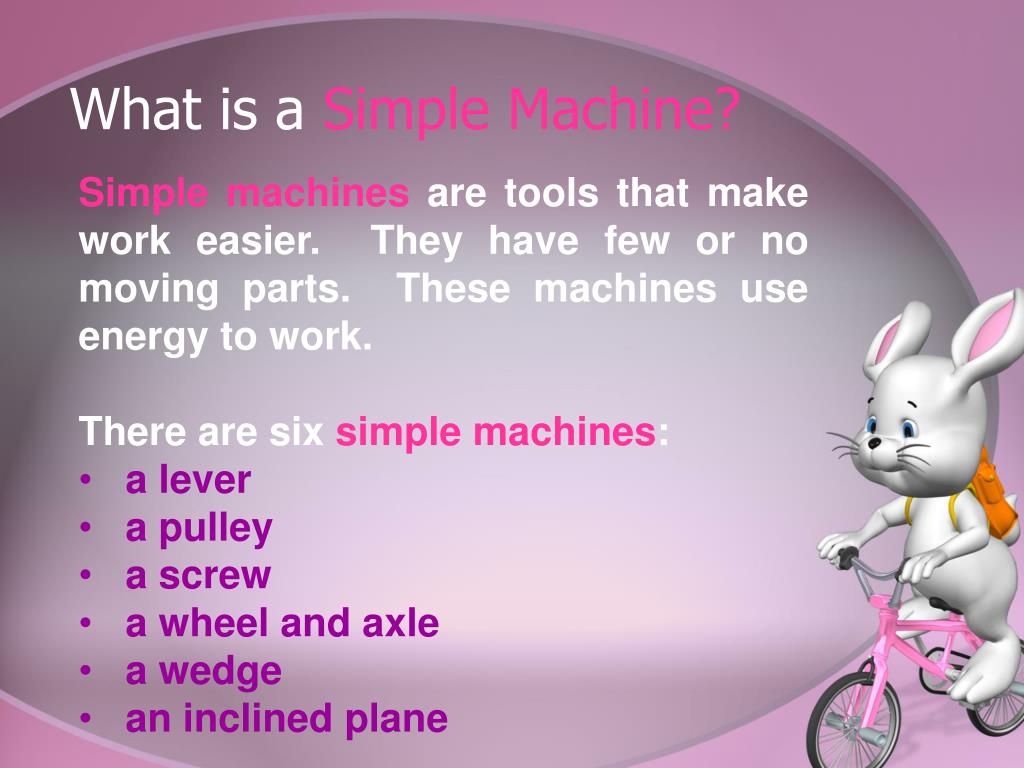 What is a Simple Machine?

Simple machines are tools that make work easier. They have few or no moving parts. These machines use energy to work.

There are six simple machines:
• a lever
• a pulley
• a screw
• a wheel and axle
• a wedge
• an inclined plane